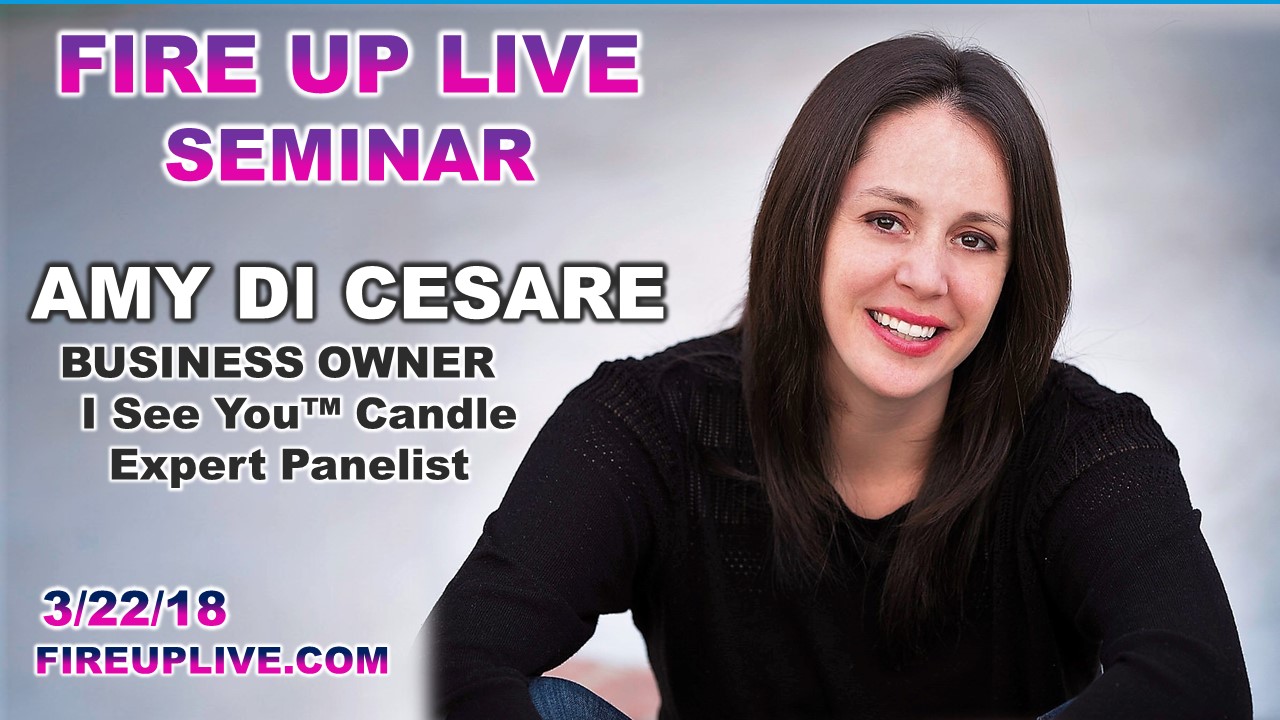 FIRE UP LIVE
SEMINAR

AMY DI CESARE
BUSINESS OWNER
I See You™ Candle
Expert Panelist

3/22/18
FIREUPLIVE.COM